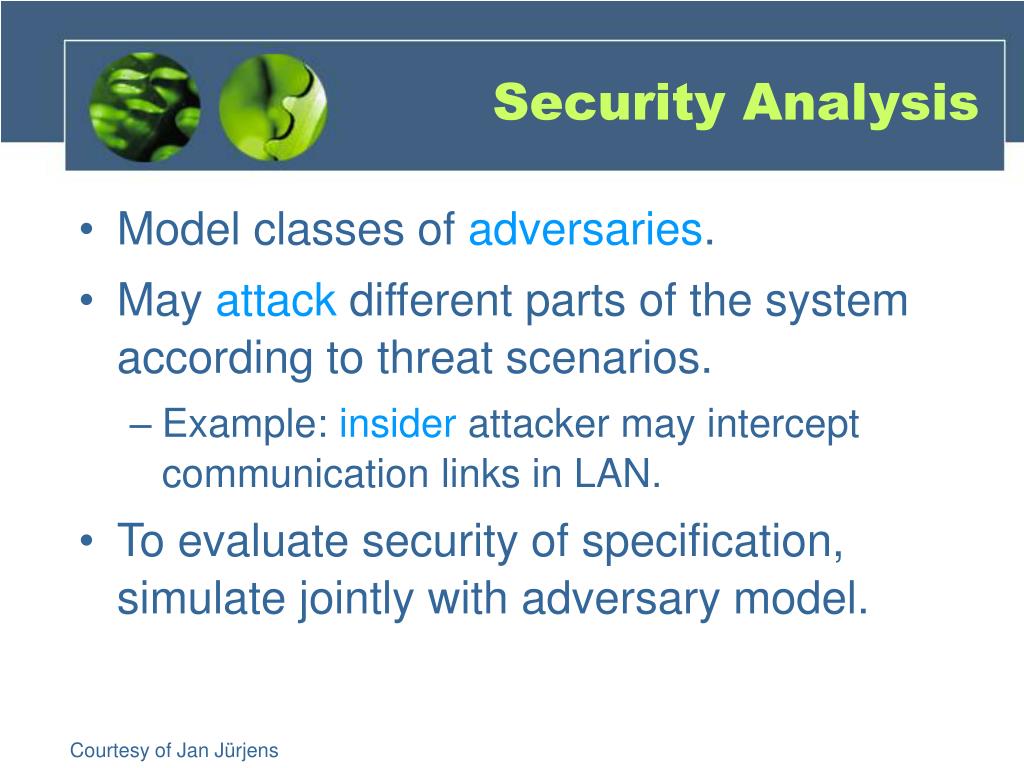 Security Analysis

• Model classes of adversaries.
• May attack different parts of the system according to threat scenarios.
– Example: insider attacker may intercept communication links in LAN.
• To evaluate security of specification, simulate jointly with adversary model.

Courtesy of Jan Jürjens